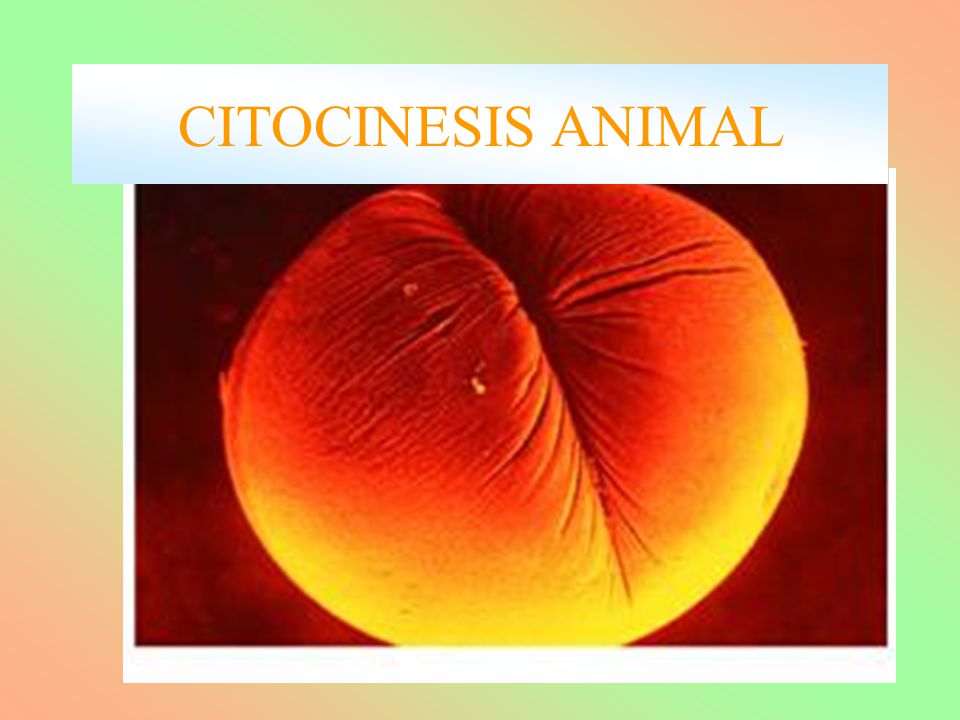 CITOCINESIS ANIMAL